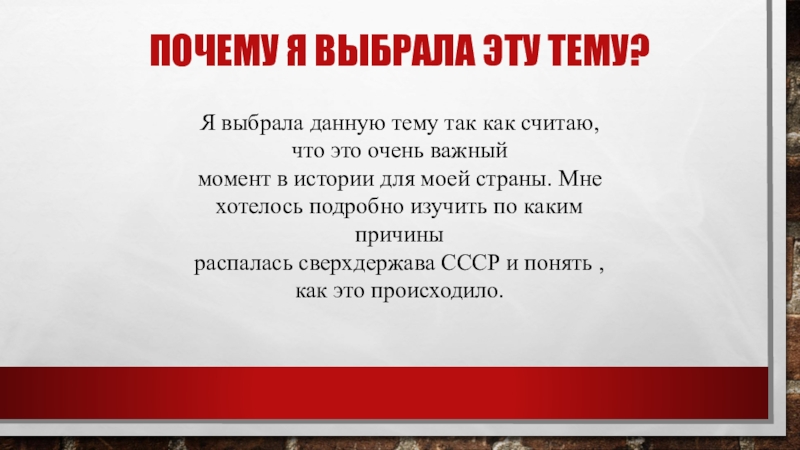 ПОЧЕМУ Я ВЫБРАЛА ЭТУ ТЕМУ?

Я выбрала данную тему так как считаю, что это очень важный момент в истории для моей страны. Мне хотелось подробно изучить по каким причины распалась сверхдержава СССР и понять , как это происходило.